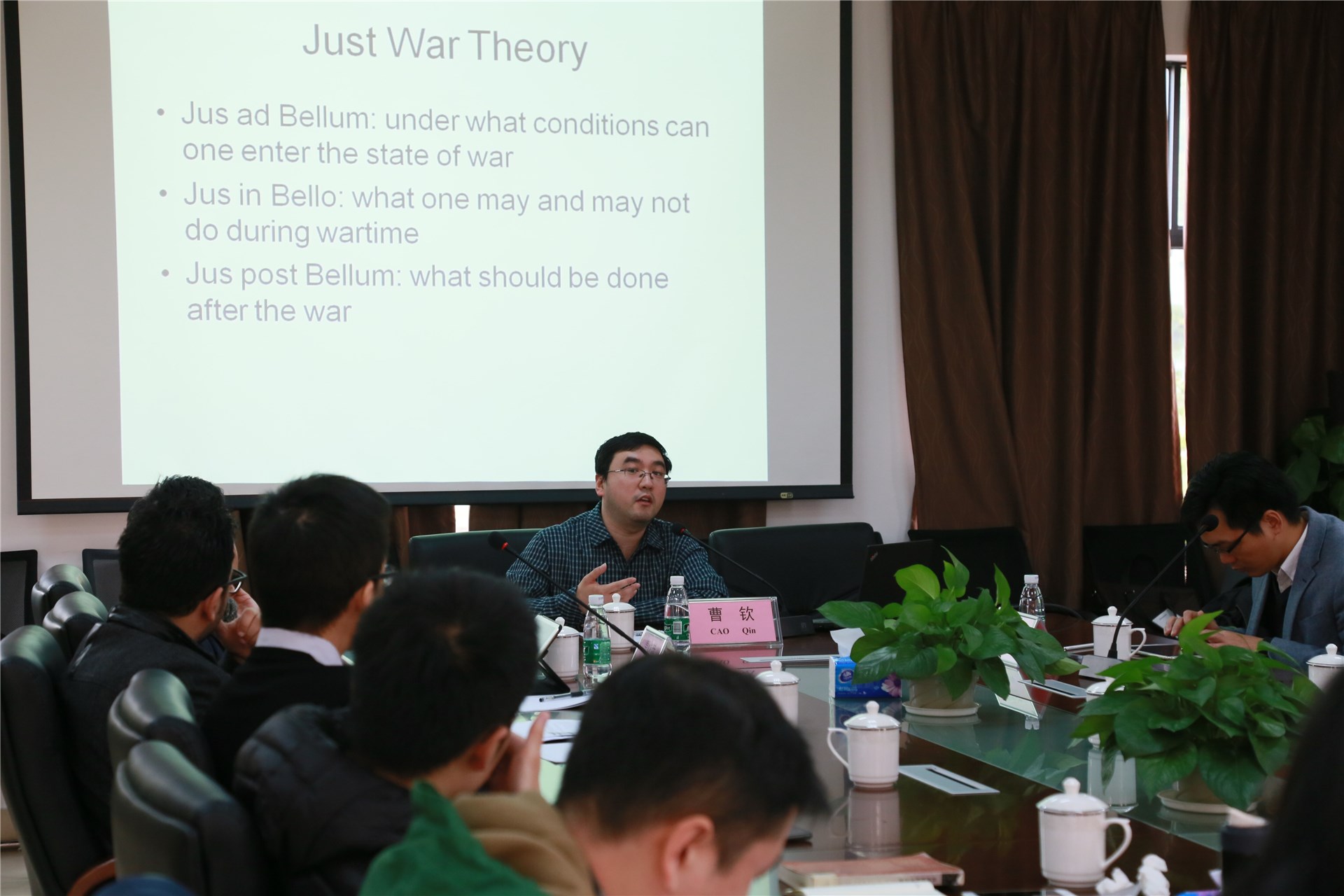 Just War Theory

• Jus ad Bellum: under what conditions can one enter the state of war

• Jus in Bello: what one may and may not do during wartime

• Jus post Bellum: what should be done after the war

曹 钦
CAO Qin